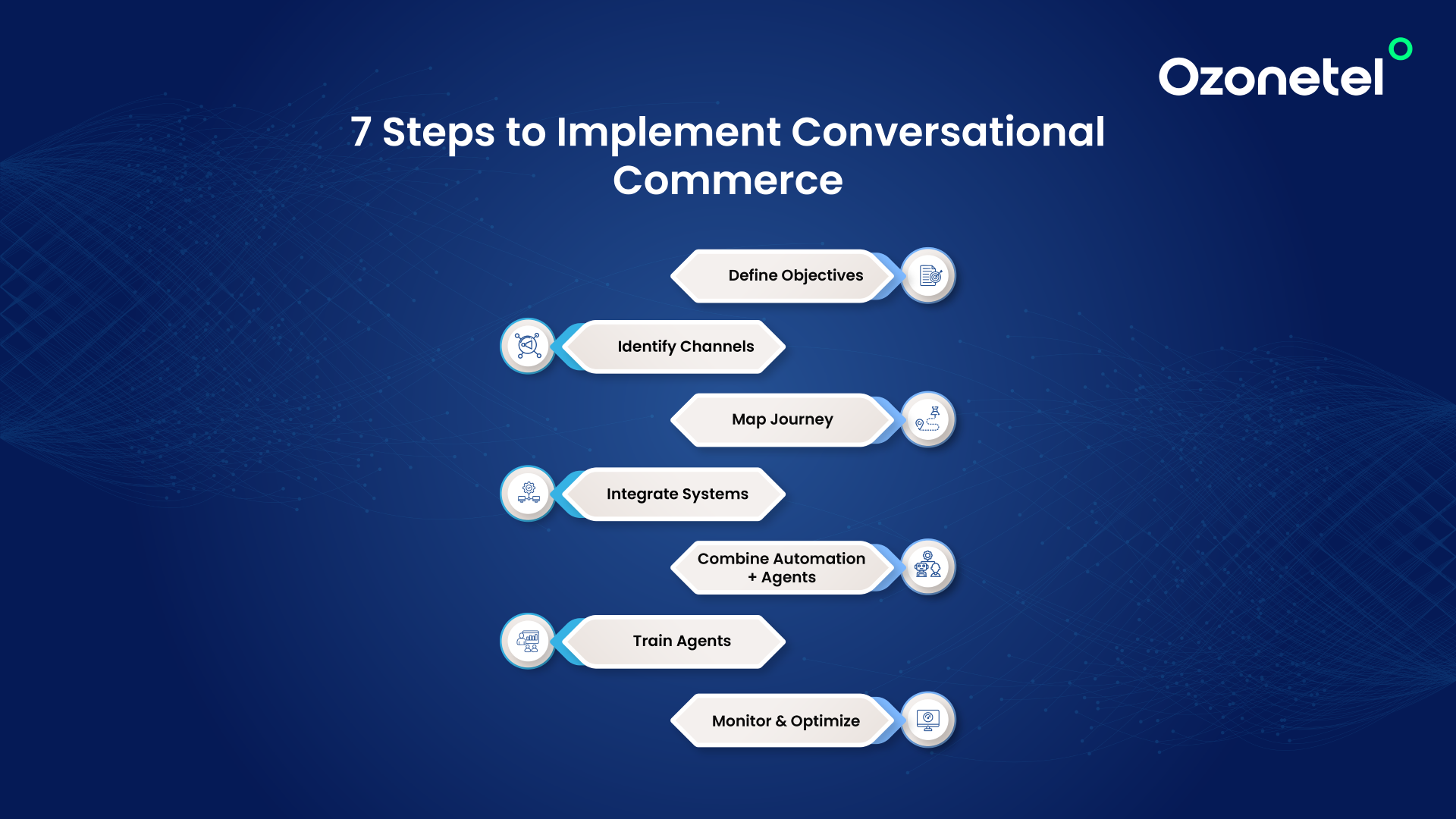 Ozonetel

7 Steps to Implement Conversational Commerce

Define Objectives

Identify Channels

Map Journey

Integrate Systems

Combine Automation + Agents

Train Agents

Monitor & Optimize